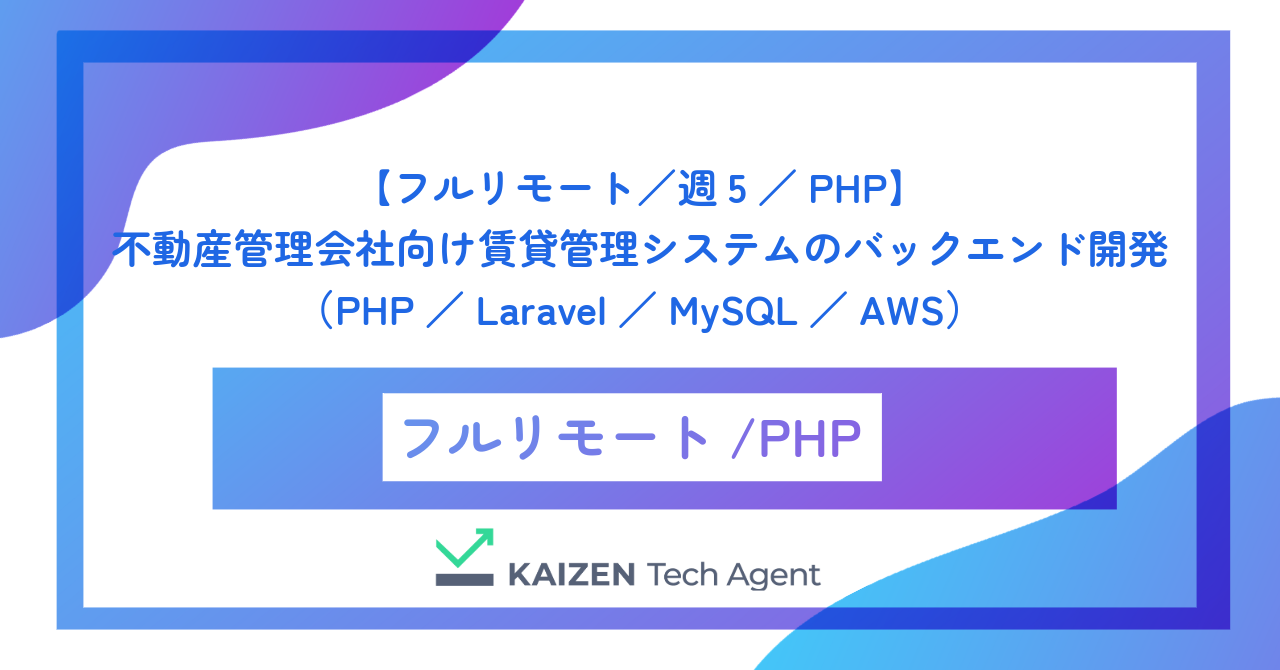 【フルリモート／週５／ PHP】
不動産管理会社向け賃貸管理システムのバックエンド開発
（PHP ／ Laravel ／ MySQL ／ AWS）

フルリモート /PHP

KAIZEN Tech Agent